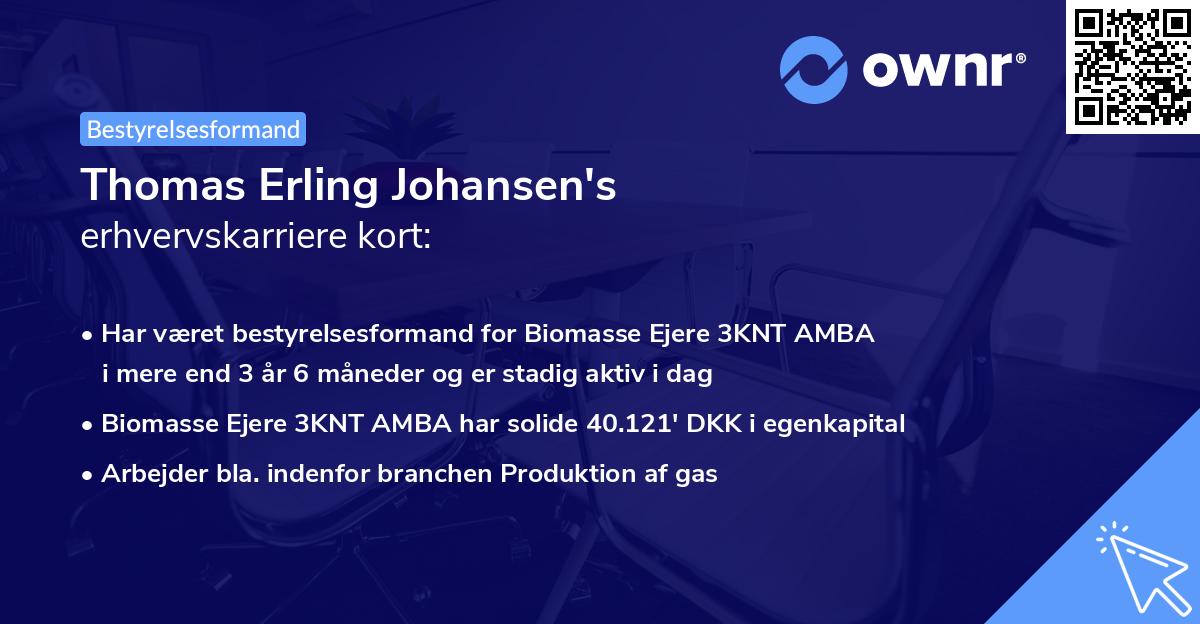 ownr®

Bestyrelsesformand

Thomas Erling Johansen's
erhvervskarriere kort:

• Har været bestyrelsesformand for Biomasse Ejere 3KNT AMBA i mere end 3 år 6 måneder og er stadig aktiv i dag
• Biomasse Ejere 3KNT AMBA har solide 40.121' DKK i egenkapital
• Arbejder bla. indenfor branchen Produktion af gas